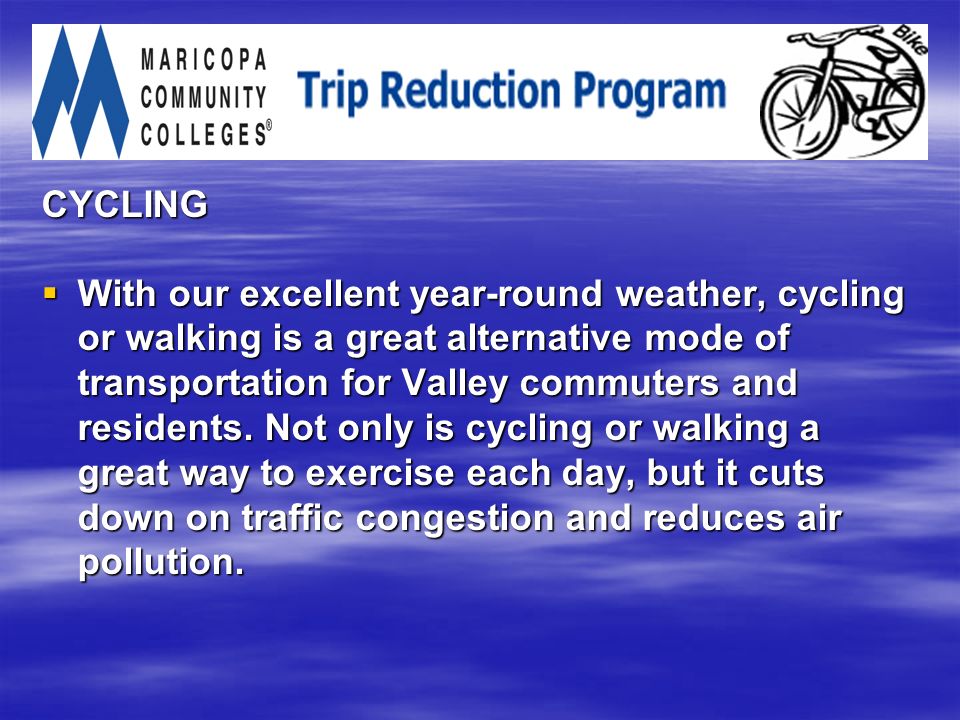 MARICOPA COMMUNITY COLLEGES®

Trip Reduction Program

Bike

CYCLING

▪ With our excellent year-round weather, cycling or walking is a great alternative mode of transportation for Valley commuters and residents. Not only is cycling or walking a great way to exercise each day, but it cuts down on traffic congestion and reduces air pollution.